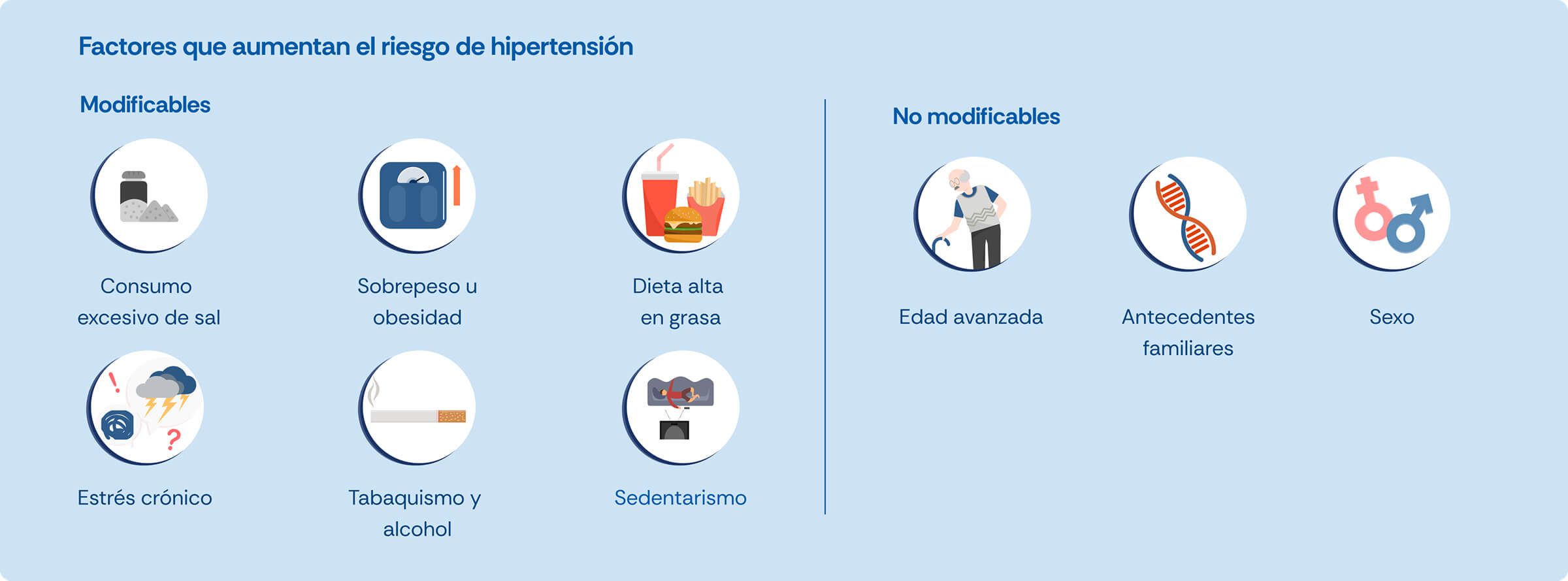 Factores que aumentan el riesgo de hipertensión

Modificables

Consumo excesivo de sal

Sobrepeso u obesidad

Dieta alta en grasa

Estrés crónico

Tabaquismo y alcohol

Sedentarismo

No modificables

Edad avanzada

Antecedentes familiares

Sexo